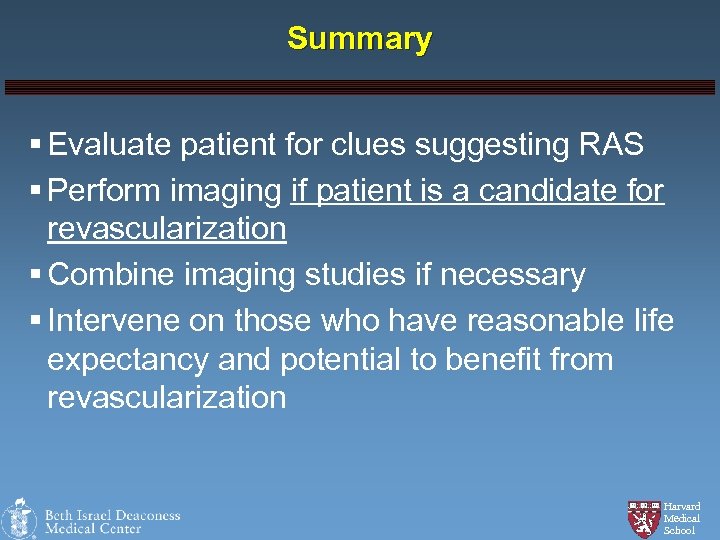 Summary

▪ Evaluate patient for clues suggesting RAS
▪ Perform imaging if patient is a candidate for revascularization
▪ Combine imaging studies if necessary
▪ Intervene on those who have reasonable life expectancy and potential to benefit from revascularization

Beth Israel Deaconess Medical Center

Harvard Medical School